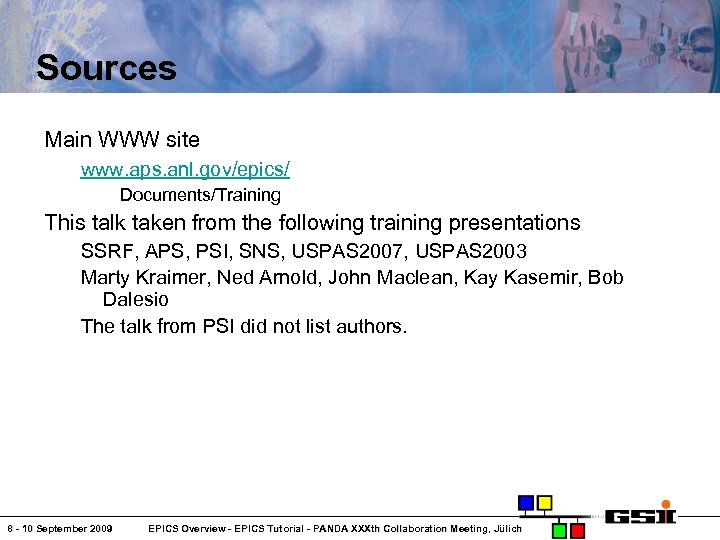 Sources

Main WWW site

www.aps.anl.gov/epics/

Documents/Training

This talk taken from the following training presentations

SSRF, APS, PSI, SNS, USPAS2007, USPAS2003

Marty Kraimer, Ned Arnold, John Maclean, Kay Kasemir, Bob Dalesio

The talk from PSI did not list authors.

8 - 10 September 2009 EPICS Overview - EPICS Tutorial - PANDA XXXth Collaboration Meeting, Jülich

GSI